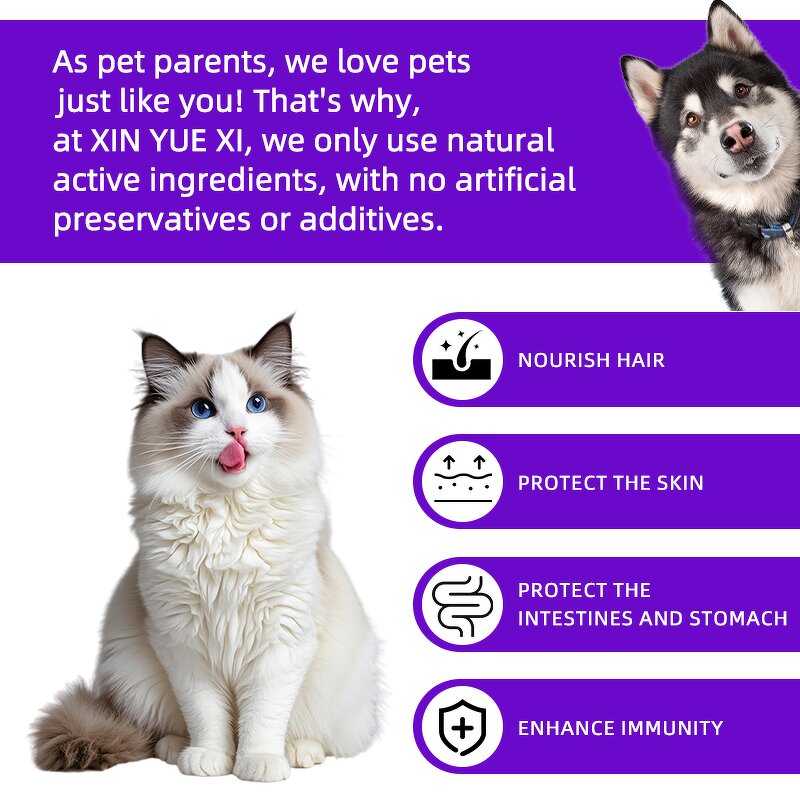 As pet parents, we love pets just like you! That's why, at XIN YUE XI, we only use natural active ingredients, with no artificial preservatives or additives.

NOURISH HAIR

PROTECT THE SKIN

PROTECT THE INTESTINES AND STOMACH

ENHANCE IMMUNITY